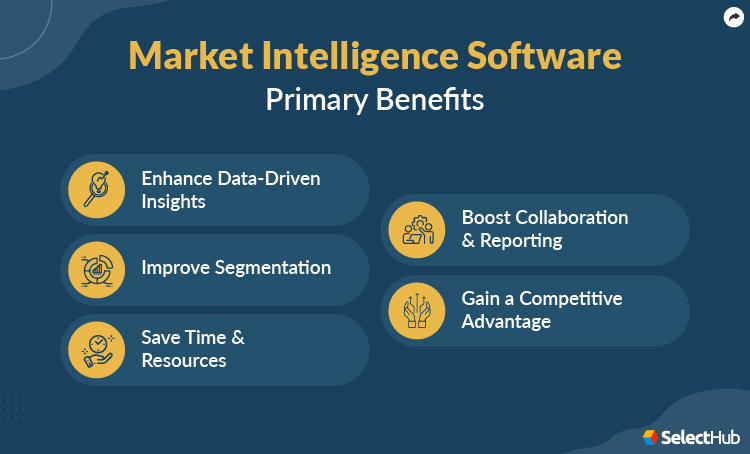 Market Intelligence Software
Primary Benefits

Enhance Data-Driven Insights

Improve Segmentation

Save Time & Resources

Boost Collaboration & Reporting

Gain a Competitive Advantage

SelectHub